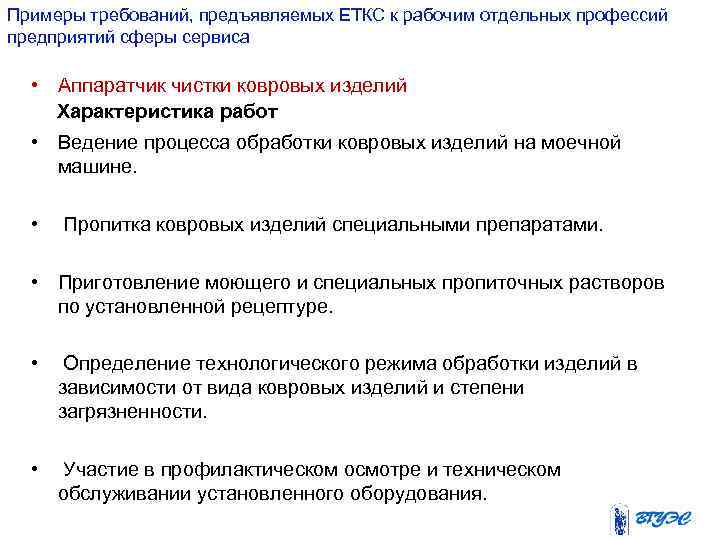 Примеры требований, предъявляемых ЕТКС к рабочим отдельных профессий предприятий сферы сервиса

• Аппаратчик чистки ковровых изделий
Характеристика работ

• Ведение процесса обработки ковровых изделий на моечной машине.

• Пропитка ковровых изделий специальными препаратами.

• Приготовление моющего и специальных пропиточных растворов по установленной рецептуре.

• Определение технологического режима обработки изделий в зависимости от вида ковровых изделий и степени загрязненности.

• Участие в профилактическом осмотре и техническом обслуживании установленного оборудования.

ВГУЭС